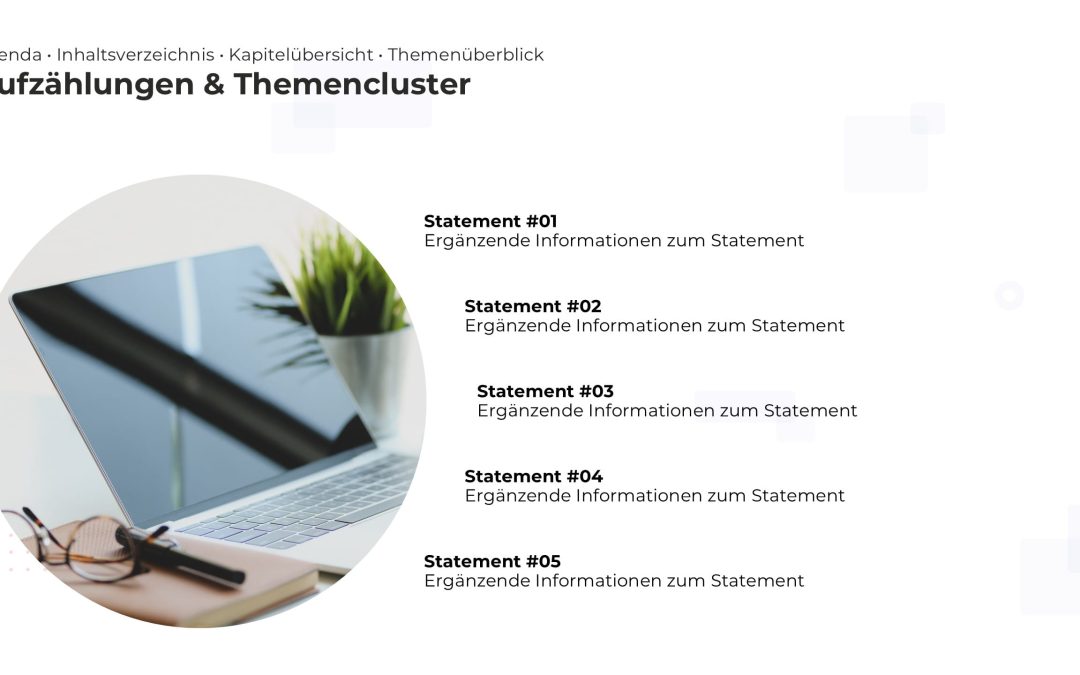 enda · Inhaltsverzeichnis · Kapitelübersicht · Themenüberblick
ufzählungen & Themencluster

Statement #01
Ergänzende Informationen zum Statement

Statement #02
Ergänzende Informationen zum Statement

Statement #03
Ergänzende Informationen zum Statement

Statement #04
Ergänzende Informationen zum Statement

Statement #05
Ergänzende Informationen zum Statement